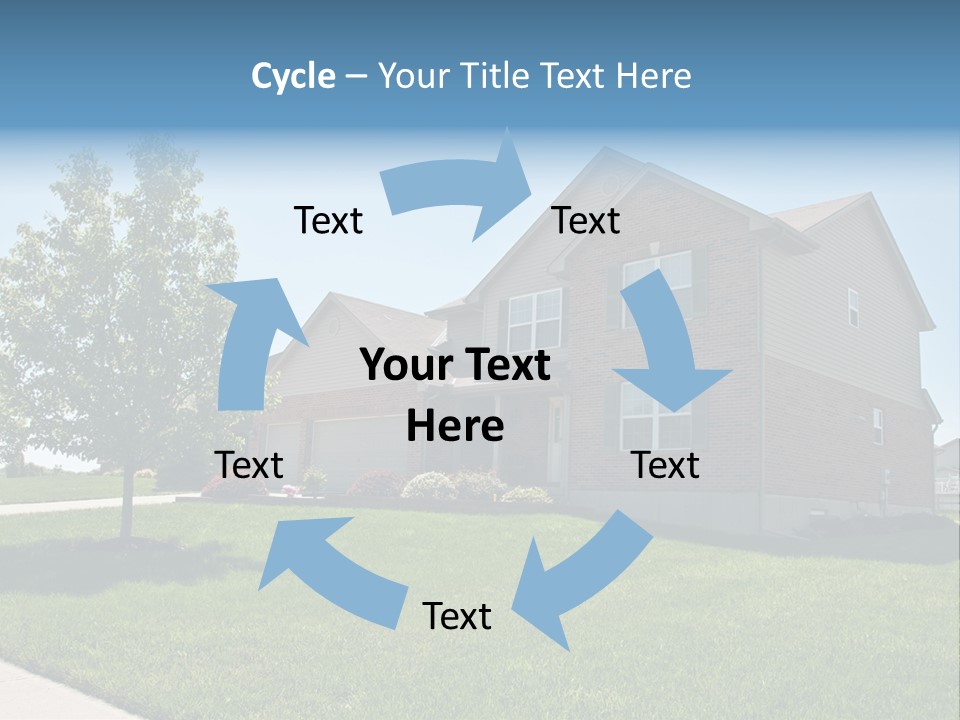 Cycle – Your Title Text Here

Text

Text

Your Text Here

Text

Text

Text